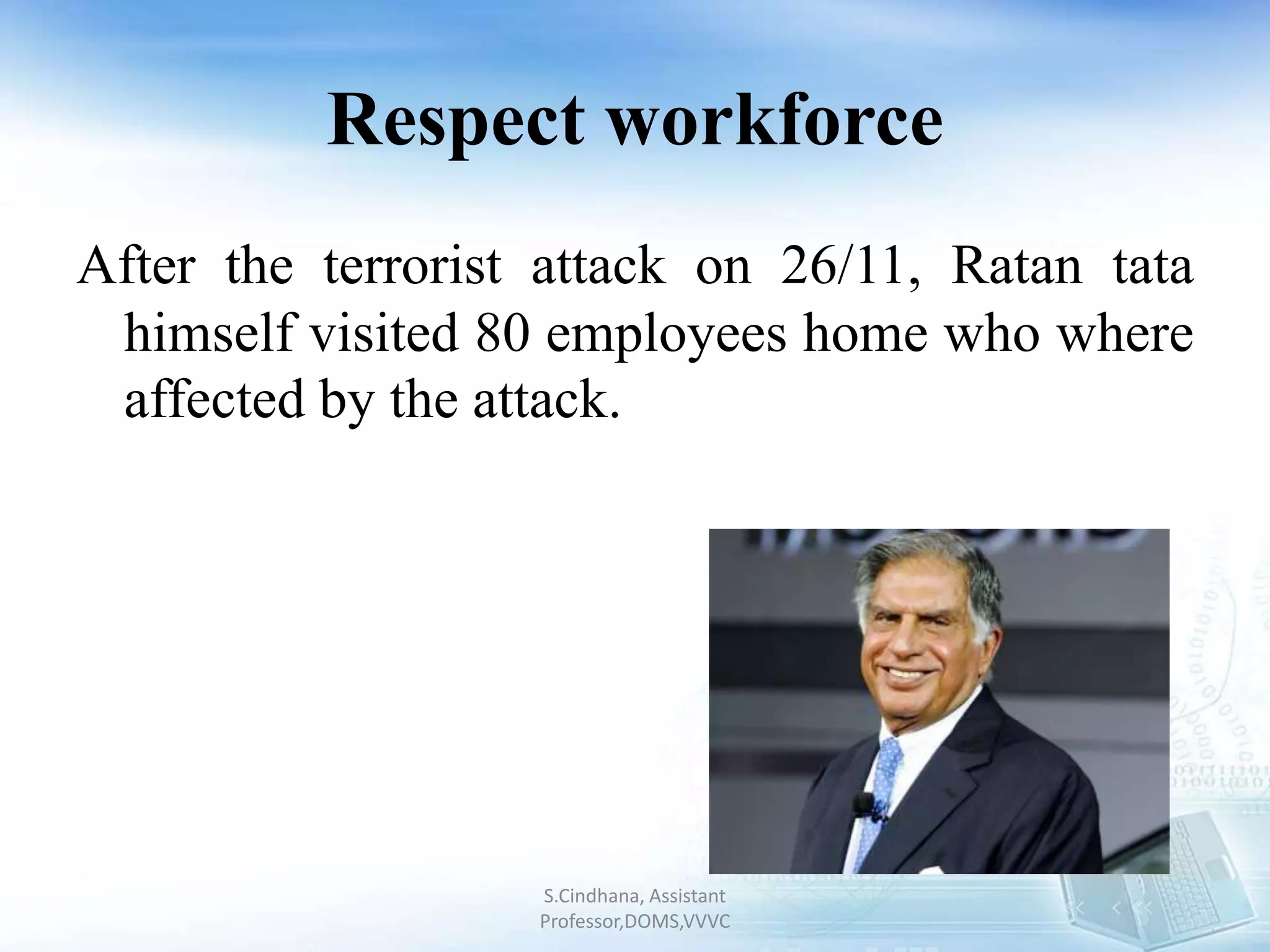 Respect workforce

After the terrorist attack on 26/11, Ratan tata himself visited 80 employees home who where affected by the attack.

S.Cindhana, Assistant Professor,DOMS,VVVC